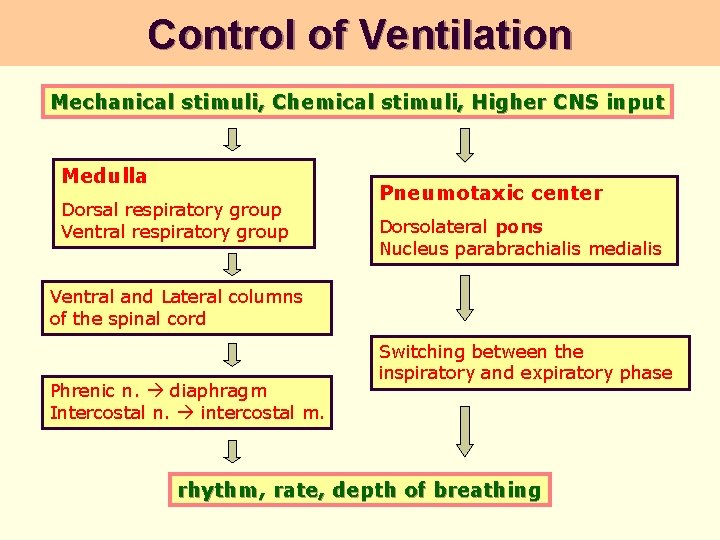 Control of Ventilation

Mechanical stimuli, Chemical stimuli, Higher CNS input

Medulla

Dorsal respiratory group
Ventral respiratory group

Ventral and Lateral columns of the spinal cord

Phrenic n. → diaphragm
Intercostal n. → intercostal m.

Pneumotaxic center

Dorsolateral pons
Nucleus parabrachialis medialis

Switching between the inspiratory and expiratory phase

rhythm, rate, depth of breathing